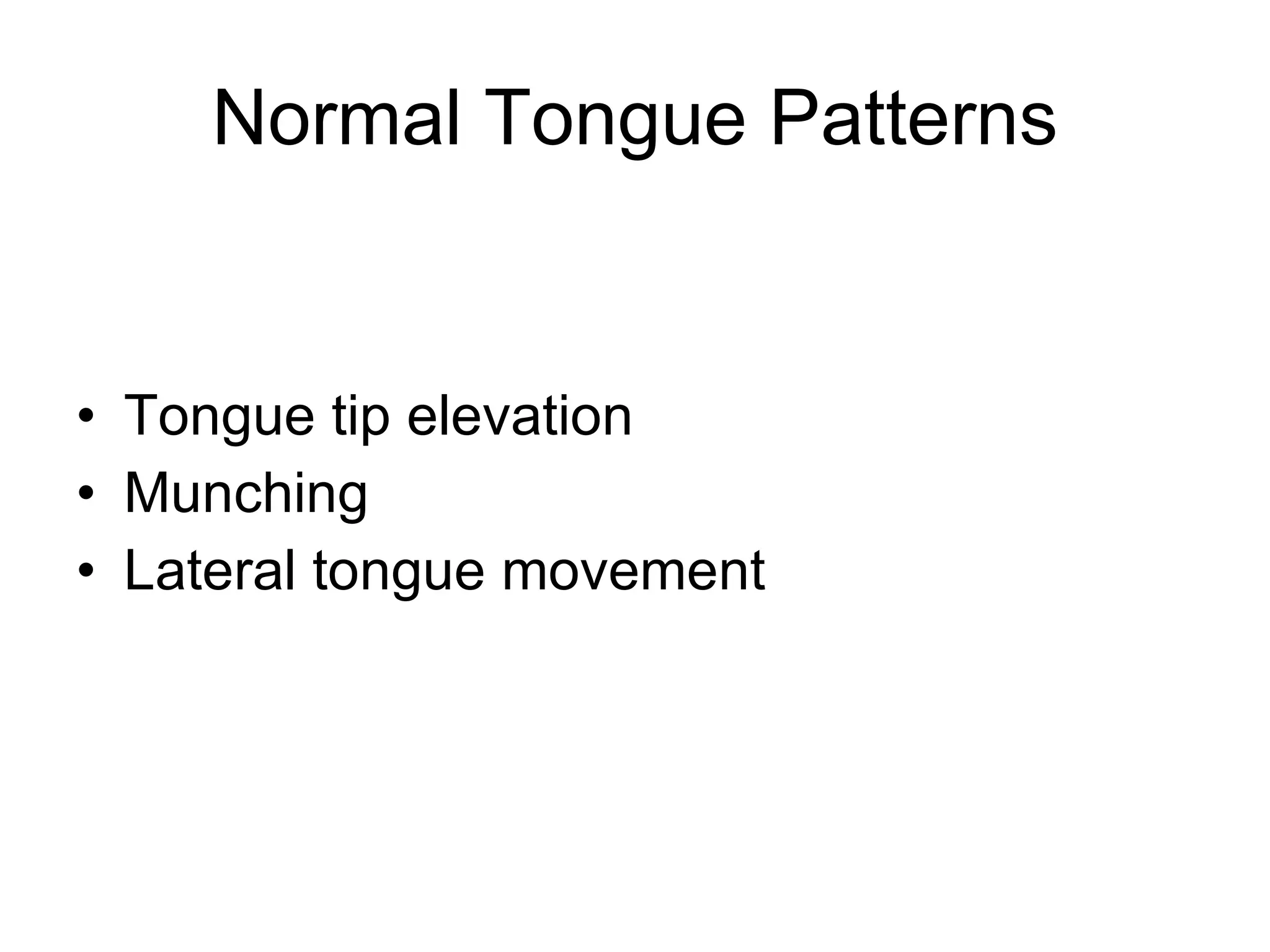 Normal Tongue Patterns

• Tongue tip elevation
• Munching
• Lateral tongue movement